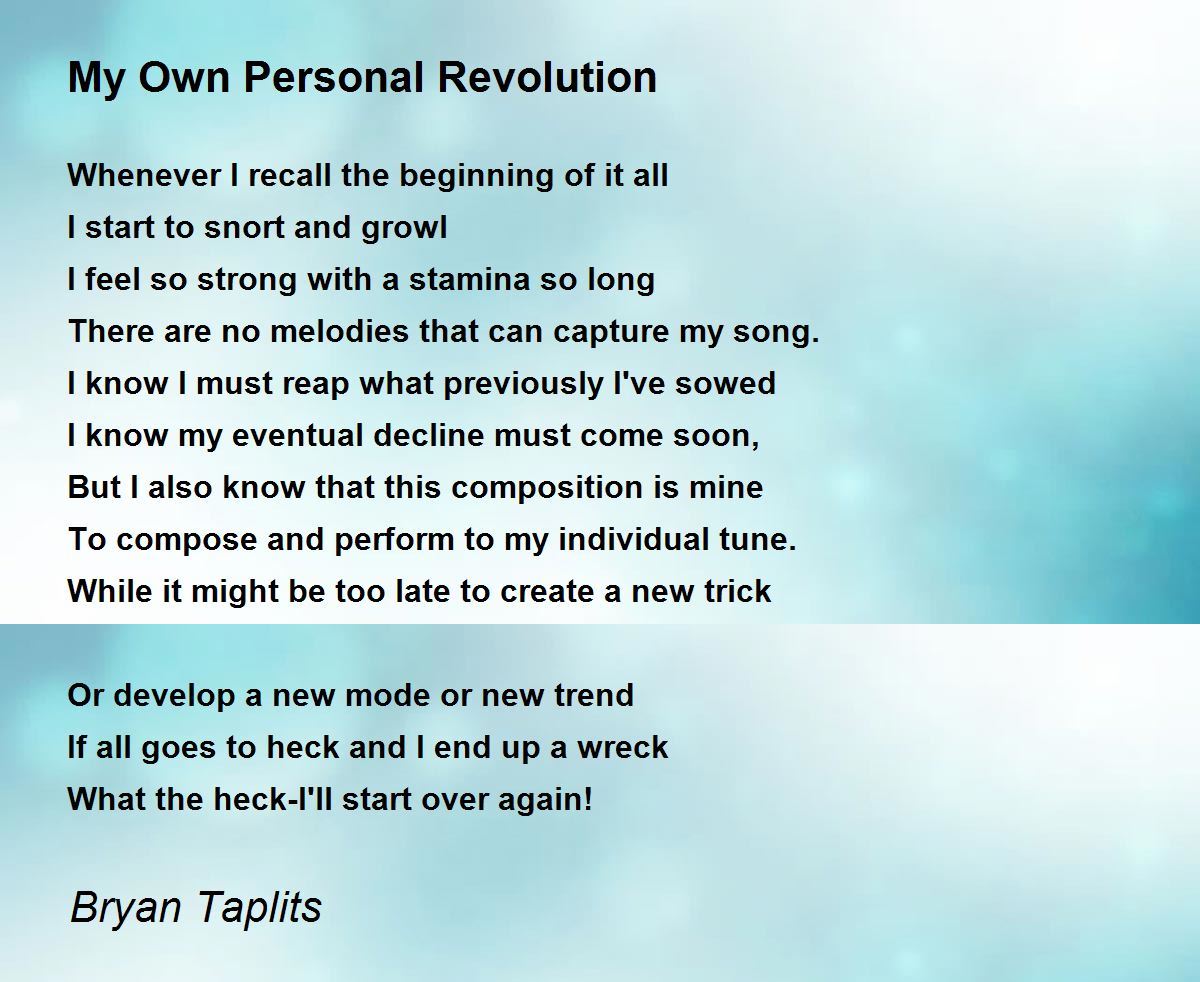 My Own Personal Revolution

Whenever I recall the beginning of it all
I start to snort and growl
I feel so strong with a stamina so long
There are no melodies that can capture my song.
I know I must reap what previously I've sowed
I know my eventual decline must come soon,
But I also know that this composition is mine
To compose and perform to my individual tune.
While it might be too late to create a new trick

Or develop a new mode or new trend
If all goes to heck and I end up a wreck
What the heck-I'll start over again!

Bryan Taplits